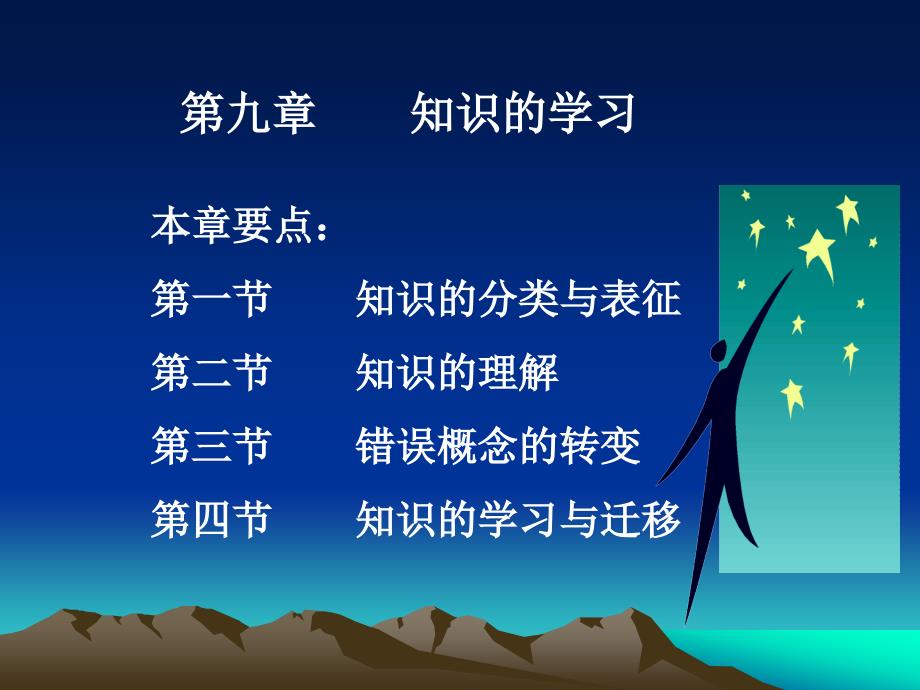 第九章　　知识的学习

本章要点：

第一节　　知识的分类与表征

第二节　　知识的理解

第三节　　错误概念的转变

第四节　　知识的学习与迁移